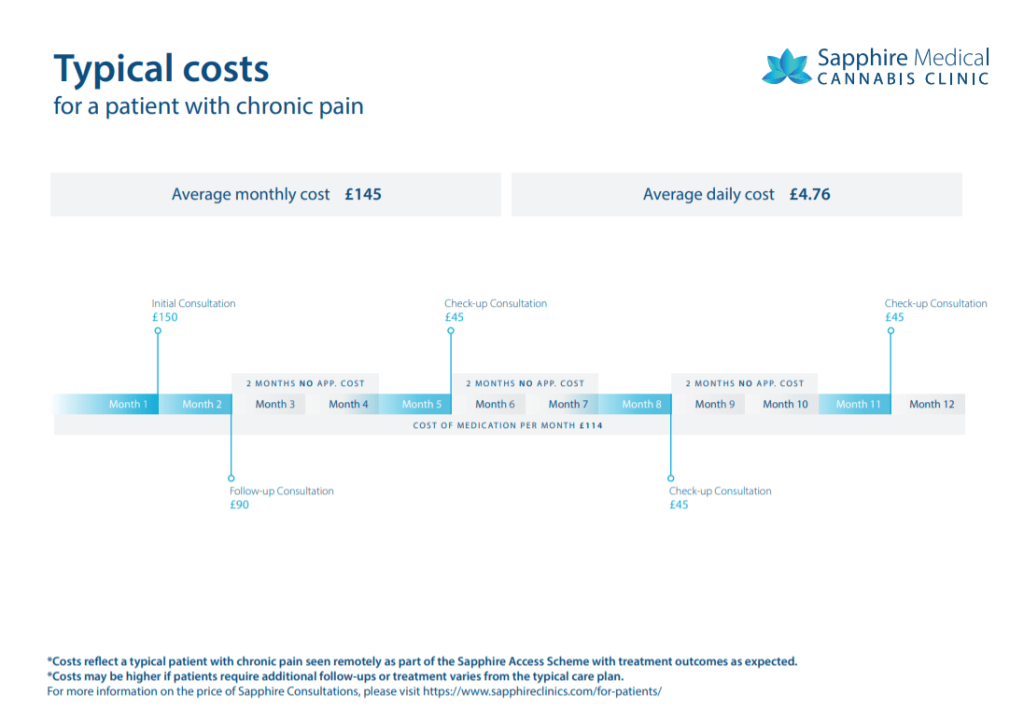 Typical costs
for a patient with chronic pain

Sapphire Medical
CANNABIS CLINIC

Average monthly cost £145

Average daily cost £4.76

Initial Consultation
£150

Check-up Consultation
£45

Check-up Consultation
£45

2 MONTHS NO APP. COST

2 MONTHS NO APP. COST

2 MONTHS NO APP. COST

Month 1 Month 2 Month 3 Month 4 Month 5 Month 6 Month 7 Month 8 Month 9 Month 10 Month 11 Month 12

COST OF MEDICATION PER MONTH £114

Follow-up Consultation
£90

Check-up Consultation
£45

*Costs reflect a typical patient with chronic pain seen remotely as part of the Sapphire Access Scheme with treatment outcomes as expected.
*Costs may be higher if patients require additional follow-ups or treatment varies from the typical care plan.
For more information on the price of Sapphire Consultations, please visit https://www.sapphireclinics.com/for-patients/